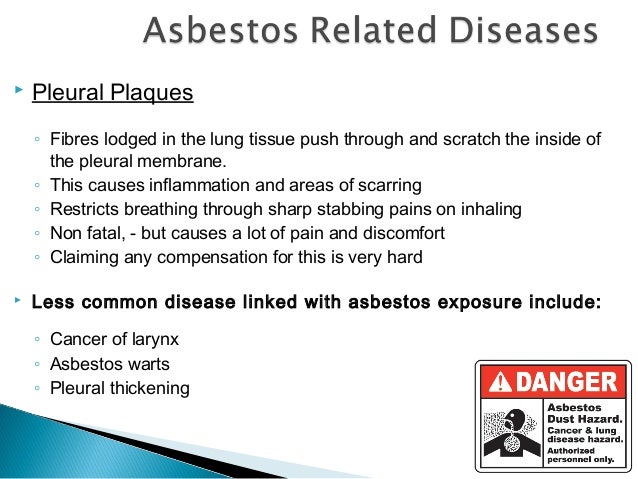 Asbestos Related Diseases

Pleural Plaques

◦ Fibres lodged in the lung tissue push through and scratch the inside of the pleural membrane.
◦ This causes inflammation and areas of scarring
◦ Restricts breathing through sharp stabbing pains on inhaling
◦ Non fatal, - but causes a lot of pain and discomfort
◦ Claiming any compensation for this is very hard

Less common disease linked with asbestos exposure include:

◦ Cancer of larynx
◦ Asbestos warts
◦ Pleural thickening

DANGER

Asbestos Dust Hazard.
Cancer & lung disease hazard.
Authorized personnel only.